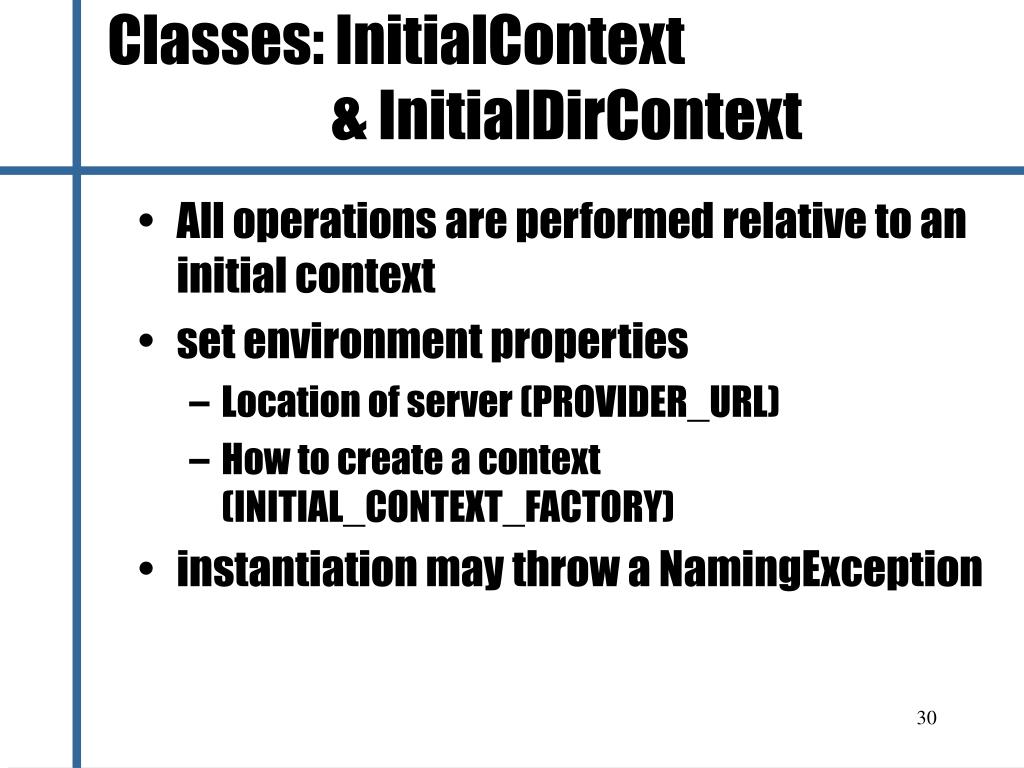 Classes: InitialContext & InitialDirContext

• All operations are performed relative to an initial context
• set environment properties
  – Location of server (PROVIDER_URL)
  – How to create a context (INITIAL_CONTEXT_FACTORY)
• instantiation may throw a NamingException

30